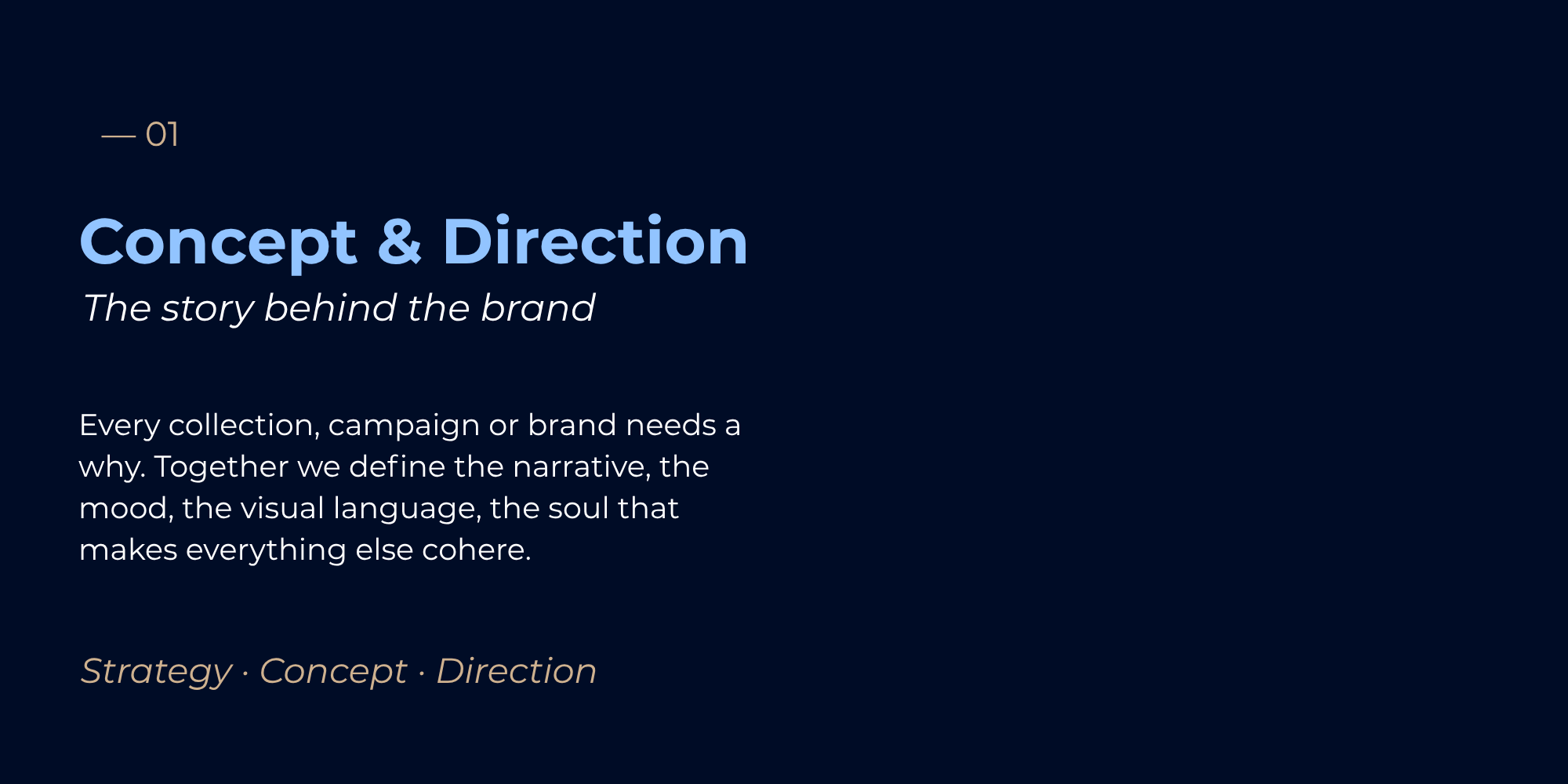 — 01

Concept & Direction

The story behind the brand

Every collection, campaign or brand needs a why. Together we define the narrative, the mood, the visual language, the soul that makes everything else cohere.

Strategy · Concept · Direction